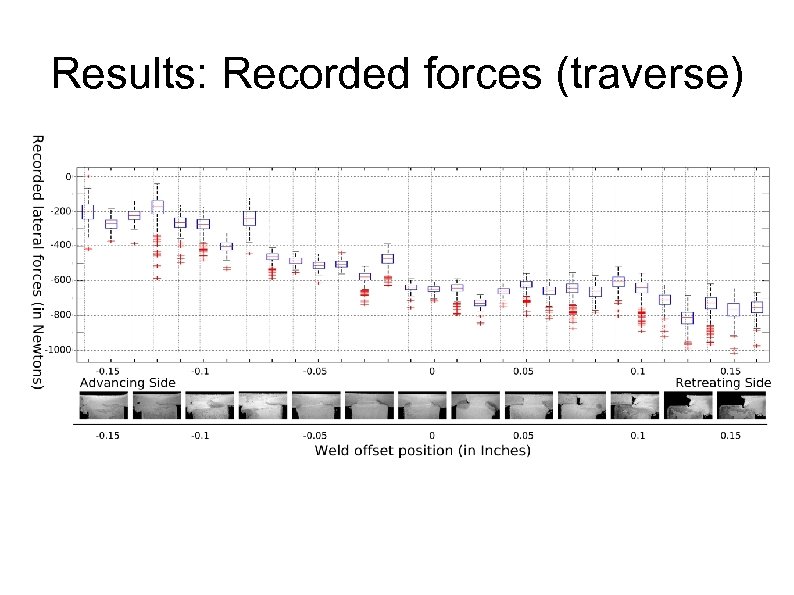 Results: Recorded forces (traverse)

Recorded lateral forces (in Newtons)

0
-200
-400
-600
-800
-1000

-0.15
-0.1
-0.05
0
0.05
0.1
0.15

Advancing Side
Retreating Side

-0.15
-0.1
-0.05
0
0.05
0.1
0.15

Weld offset position (in Inches)